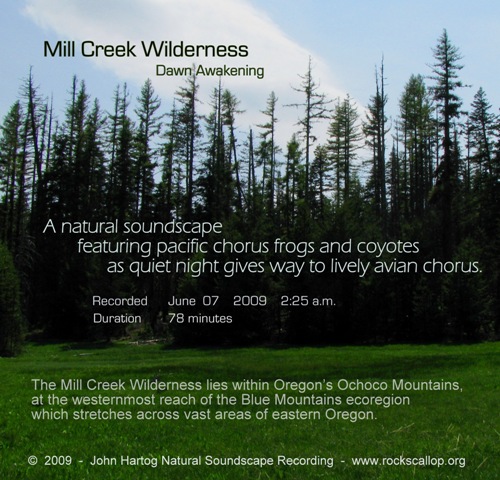 Mill Creek Wilderness
Dawn Awakening

A natural soundscape
featuring pacific chorus frogs and coyotes
as quiet night gives way to lively avian chorus.

Recorded June 07 2009 2:25 a.m.
Duration 78 minutes

The Mill Creek Wilderness lies within Oregon's Ochoco Mountains, at the westernmost reach of the Blue Mountains ecoregion which stretches across vast areas of eastern Oregon.

© 2009 - John Hartog Natural Soundscape Recording - www.rockscallop.org